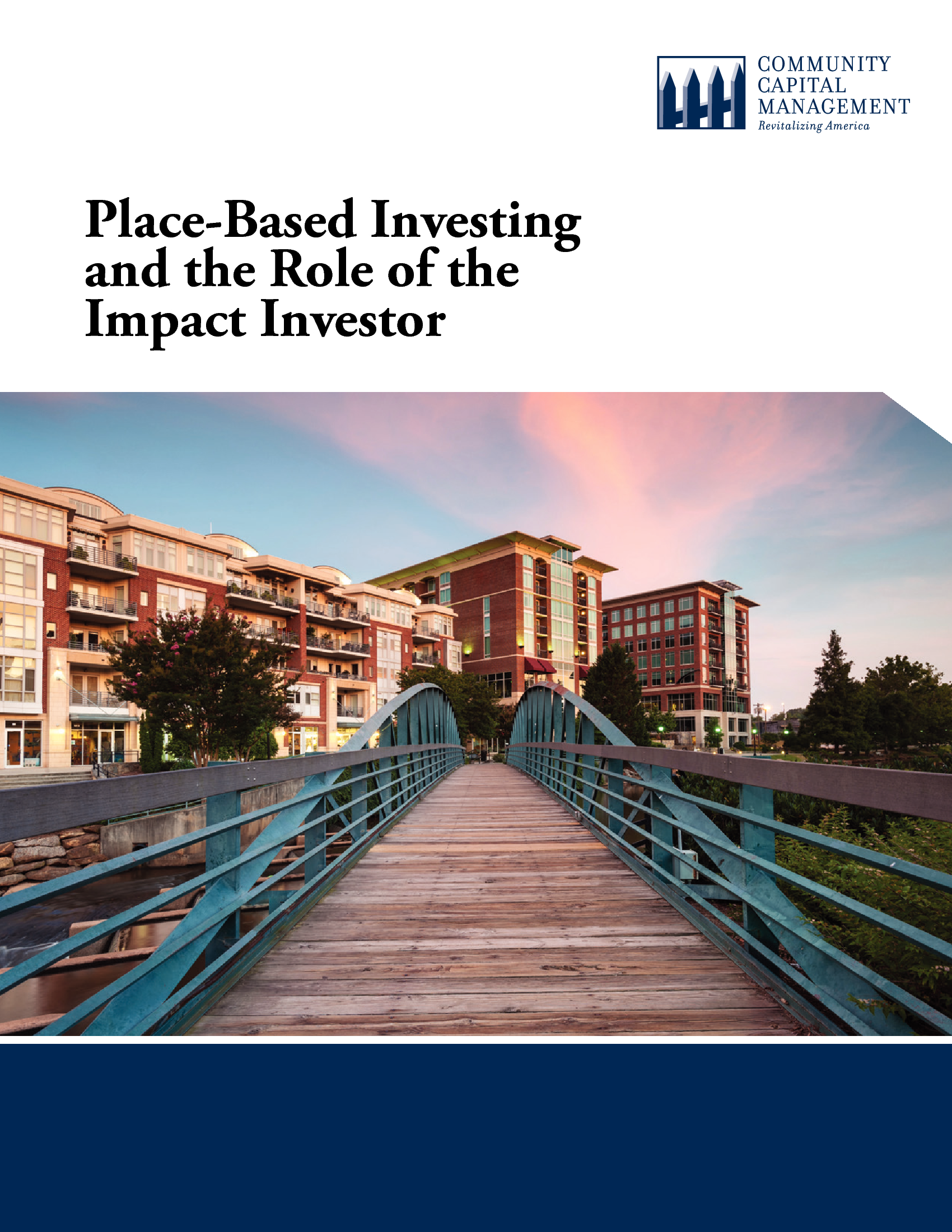 COMMUNITY CAPITAL MANAGEMENT
Revitalizing America

Place-Based Investing and the Role of the Impact Investor